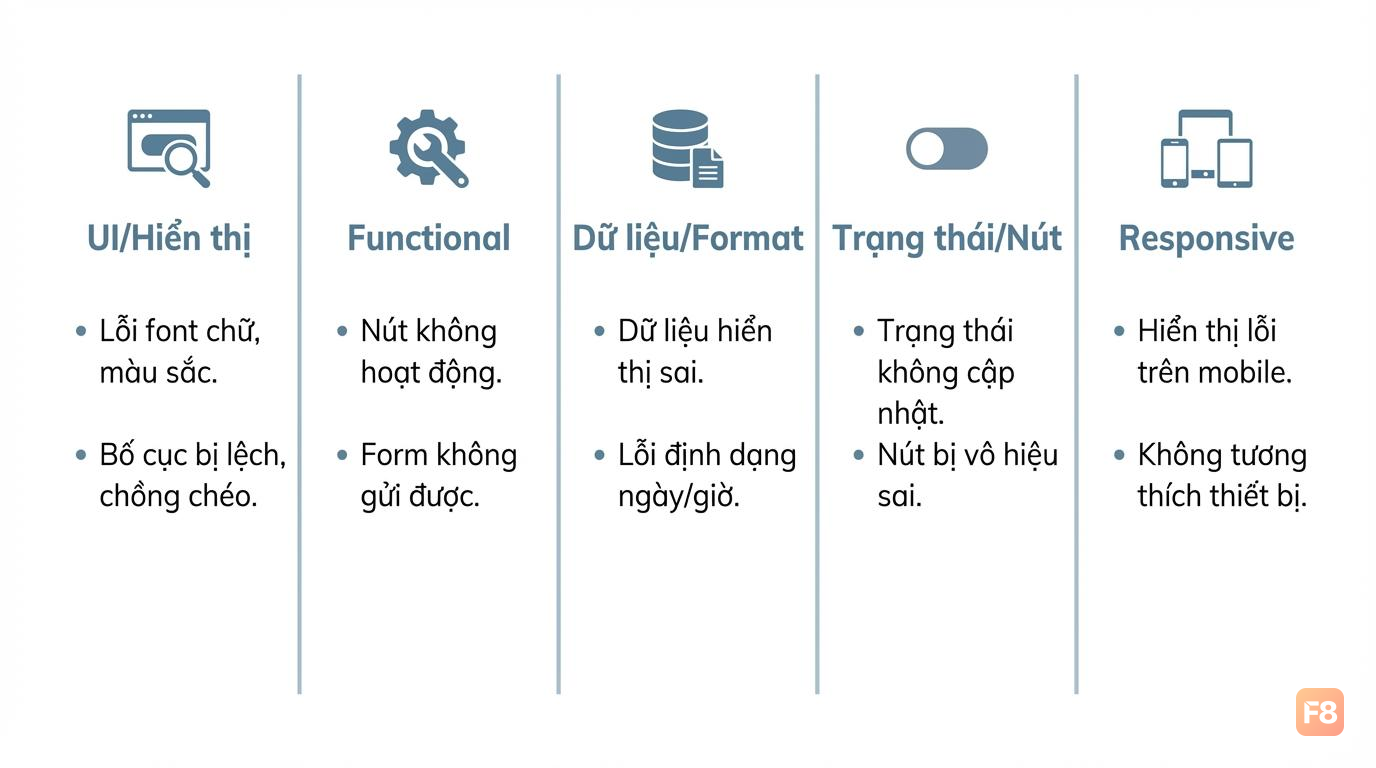 UI/Hiển thị

• Lỗi font chữ, màu sắc.

• Bố cục bị lệch, chồng chéo.

Functional

• Nút không hoạt động.

• Form không gửi được.

Dữ liệu/Format

• Dữ liệu hiển thị sai.

• Lỗi định dạng ngày/giờ.

Trạng thái/Nút

• Trạng thái không cập nhật.

• Nút bị vô hiệu sai.

Responsive

• Hiển thị lỗi trên mobile.

• Không tương thích thiết bị.

F8